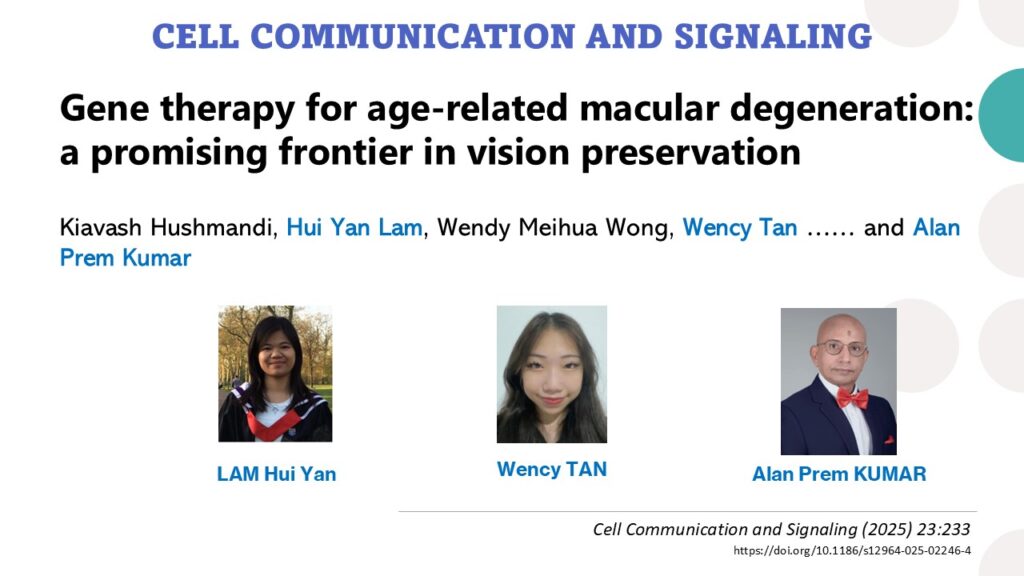 CELL COMMUNICATION AND SIGNALING

Gene therapy for age-related macular degeneration: a promising frontier in vision preservation

Kiavash Hushmandi, Hui Yan Lam, Wendy Meihua Wong, Wency Tan …… and Alan Prem Kumar

LAM Hui Yan

Wency TAN

Alan Prem KUMAR

Cell Communication and Signaling (2025) 23:233
https://doi.org/10.1186/s12964-025-02246-4